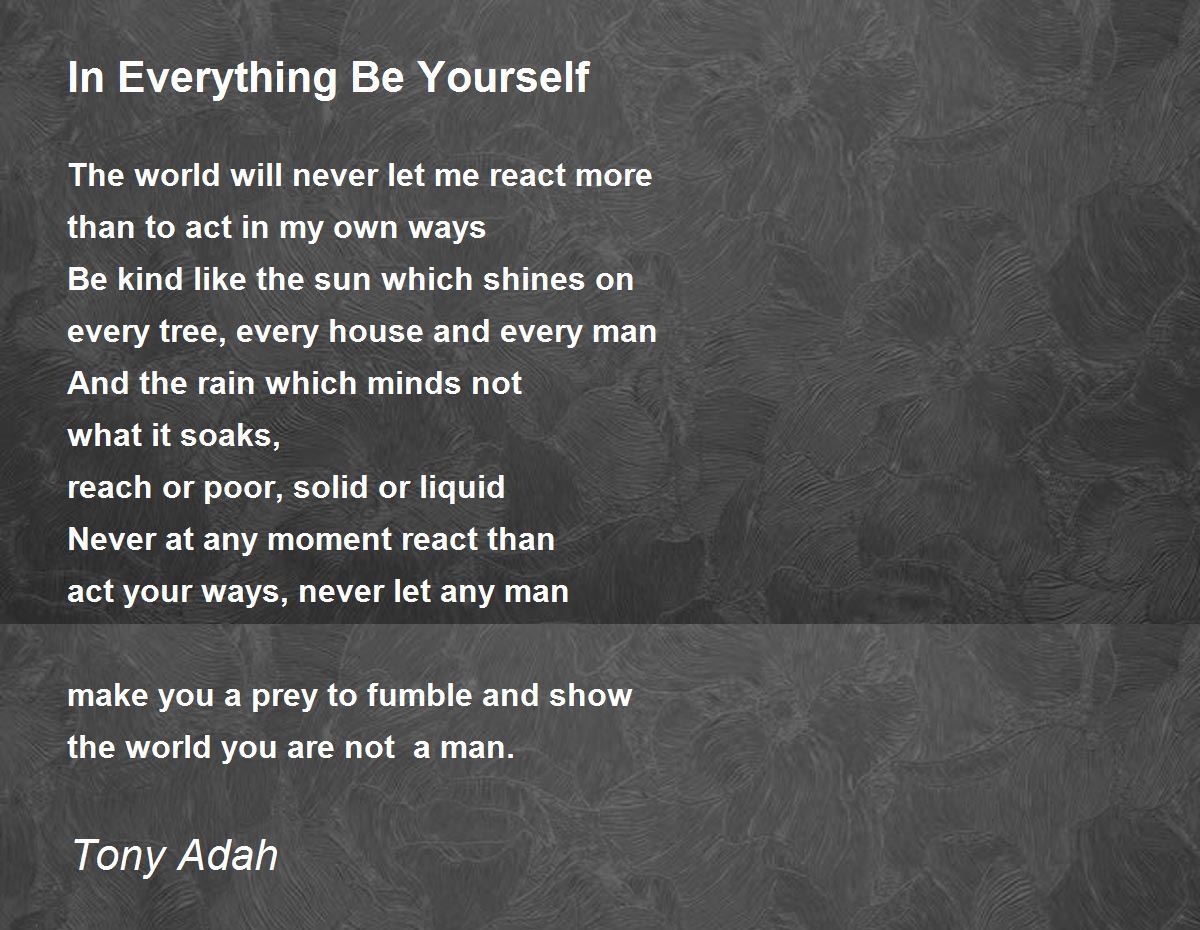 In Everything Be Yourself

The world will never let me react more
than to act in my own ways
Be kind like the sun which shines on
every tree, every house and every man
And the rain which minds not
what it soaks,
reach or poor, solid or liquid
Never at any moment react than
act your ways, never let any man

make you a prey to fumble and show
the world you are not  a man.

Tony Adah